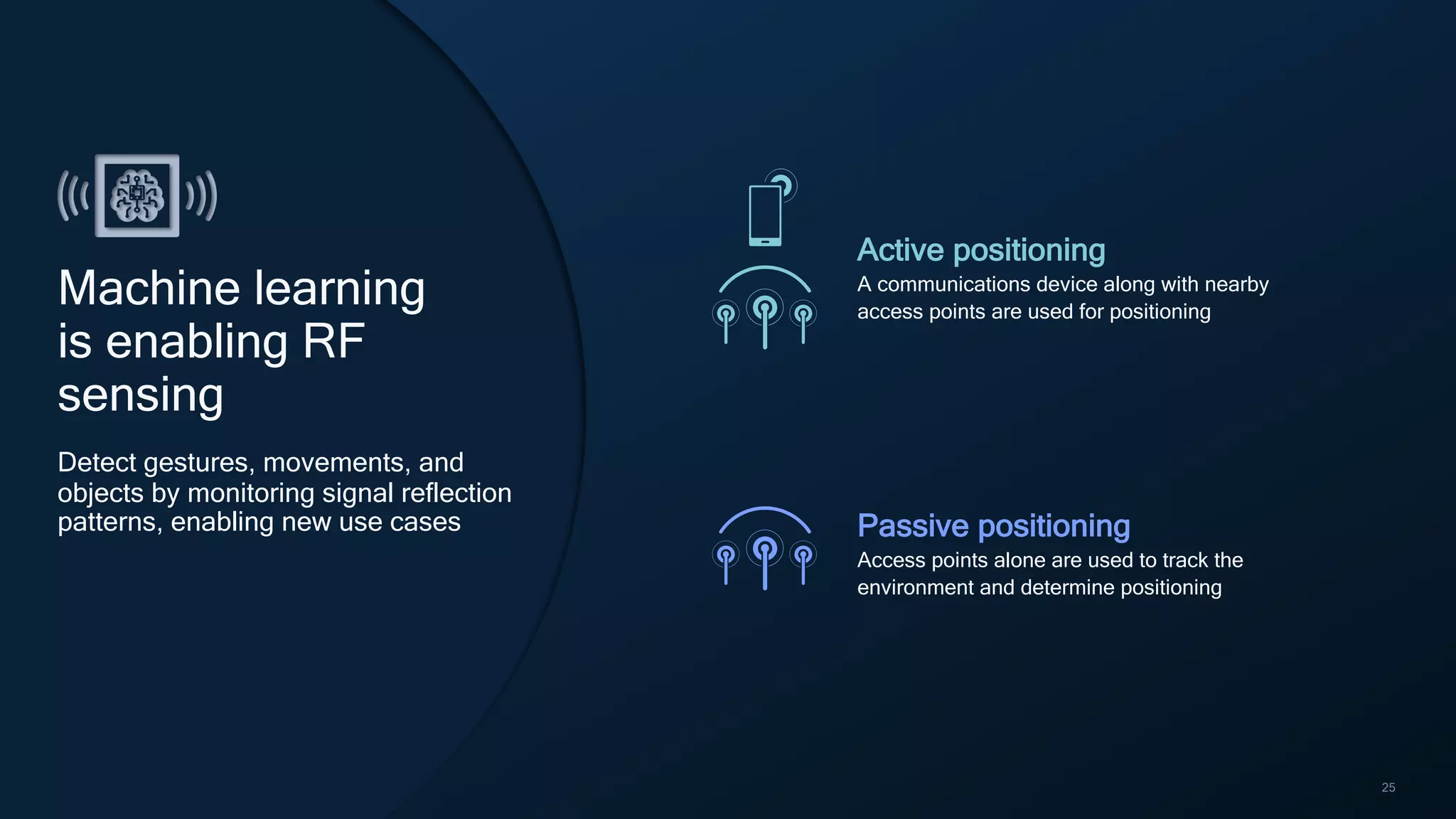 Machine learning is enabling RF sensing

Detect gestures, movements, and objects by monitoring signal reflection patterns, enabling new use cases

Active positioning
A communications device along with nearby access points are used for positioning

Passive positioning
Access points alone are used to track the environment and determine positioning

25